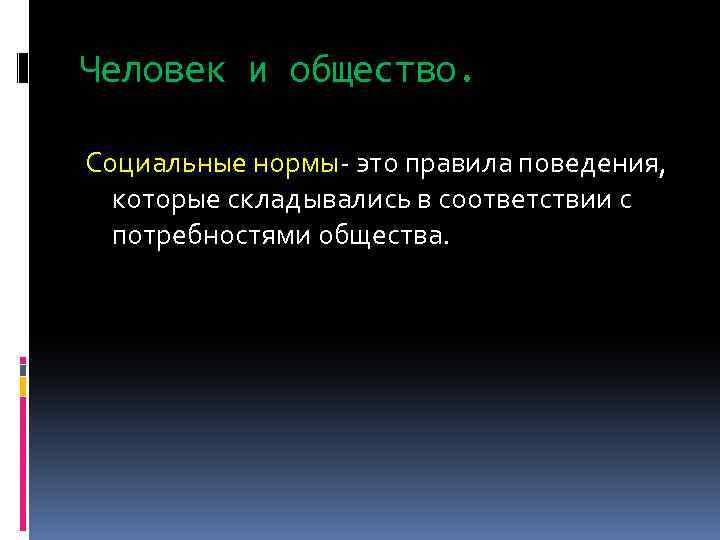 Человек и общество.

Социальные нормы- это правила поведения, которые складывались в соответствии с потребностями общества.